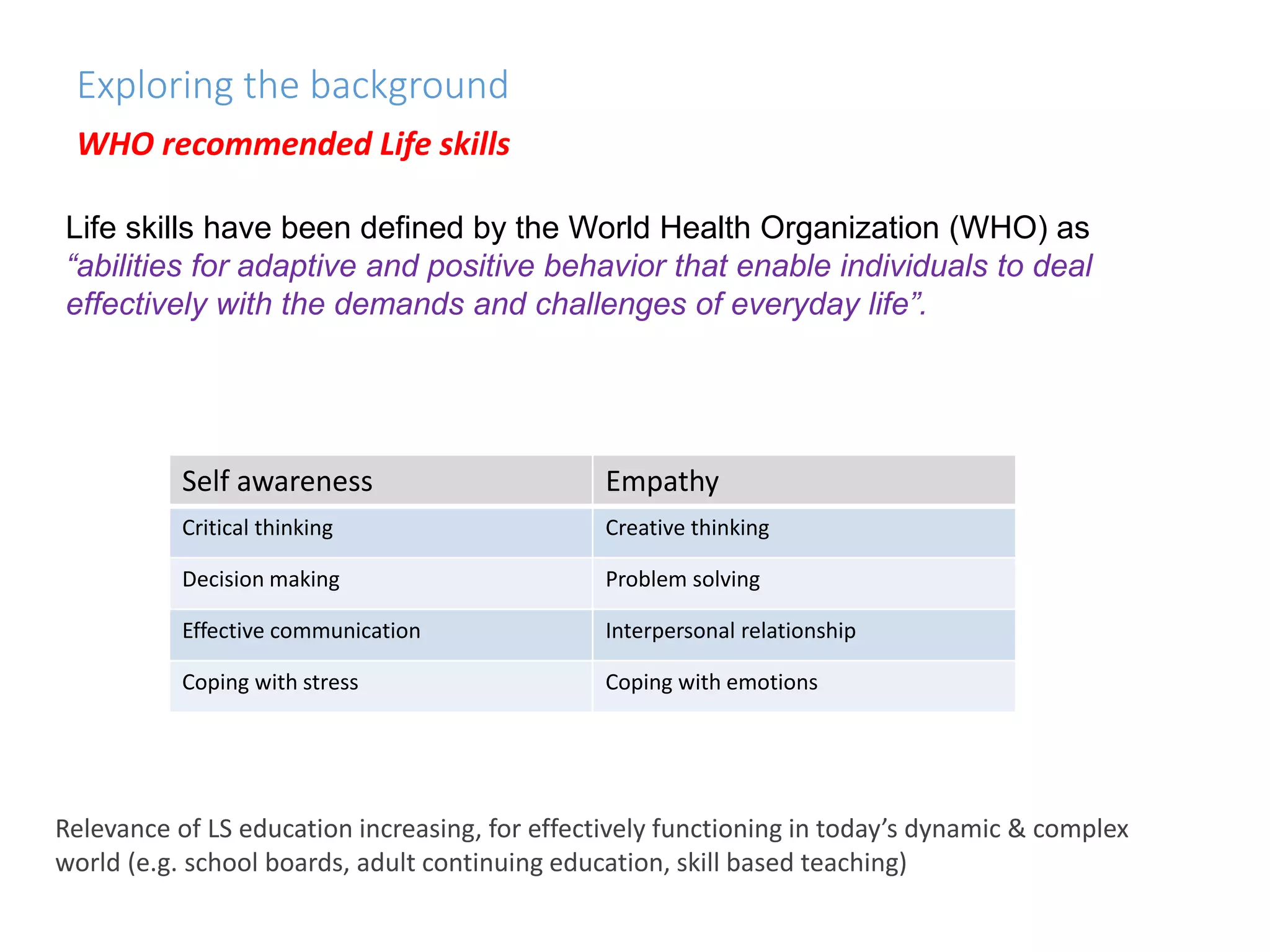 Exploring the background

WHO recommended Life skills

Life skills have been defined by the World Health Organization (WHO) as “abilities for adaptive and positive behavior that enable individuals to deal effectively with the demands and challenges of everyday life”.

| Self awareness | Empathy |
|---|---|
| Critical thinking | Creative thinking |
| Decision making | Problem solving |
| Effective communication | Interpersonal relationship |
| Coping with stress | Coping with emotions |

Relevance of LS education increasing, for effectively functioning in today’s dynamic & complex world (e.g. school boards, adult continuing education, skill based teaching)